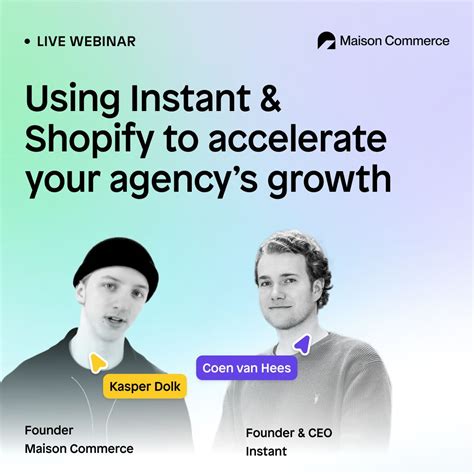 • LIVE WEBINAR

Maison Commerce

Using Instant & Shopify to accelerate your agency's growth

Kasper Dolk

Coen van Hees

Founder
Maison Commerce

Founder & CEO
Instant